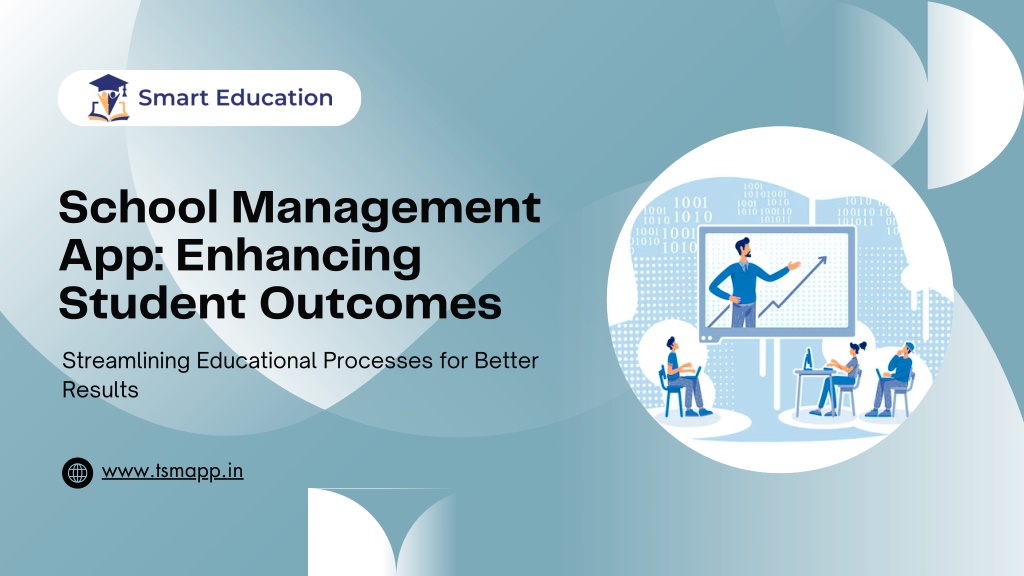 Smart Education

School Management App: Enhancing Student Outcomes

Streamlining Educational Processes for Better Results

www.tsmapp.in